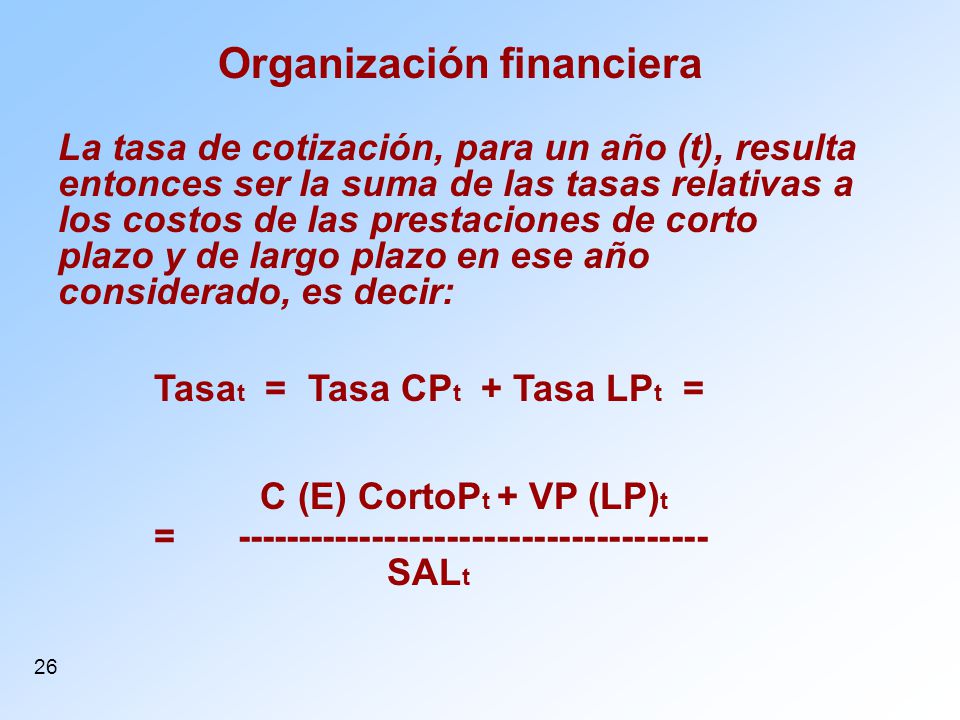 Organización financiera

La tasa de cotización, para un año (t), resulta entonces ser la suma de las tasas relativas a los costos de las prestaciones de corto plazo y de largo plazo en ese año considerado, es decir:

$Tasa_t = Tasa\ CP_t + Tasa\ LP_t =$

$= \frac{C\ (E)\ CortoP_t + VP\ (LP)_t}{SAL_t}$

26